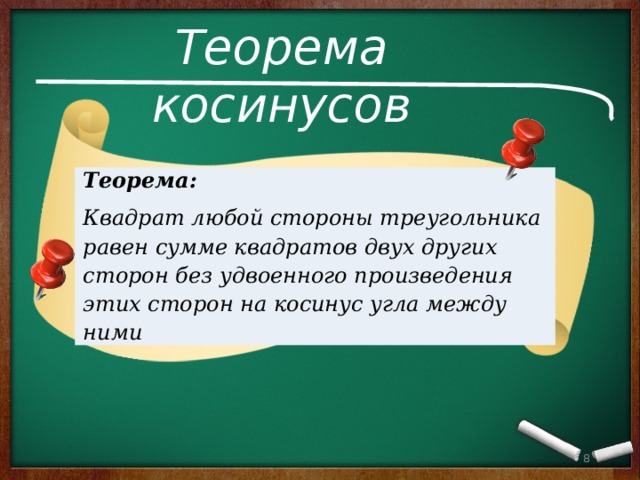 Теорема косинусов

Теорема:

Квадрат любой стороны треугольника равен сумме квадратов двух других сторон без удвоенного произведения этих сторон на косинус угла между ними

8